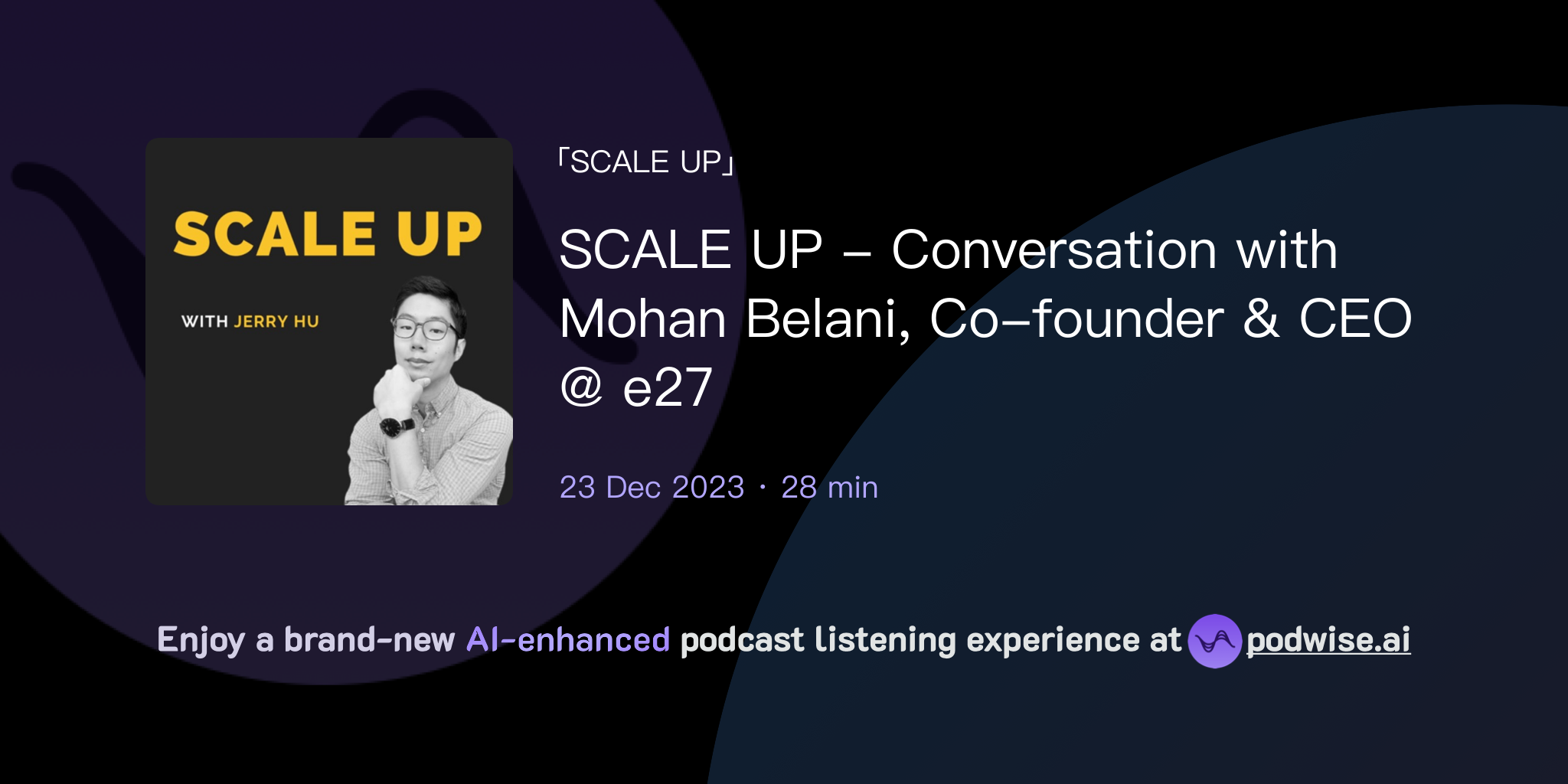 SCALE UP

WITH JERRY HU

「SCALE UP」

SCALE UP – Conversation with Mohan Belani, Co-founder & CEO @ e27

23 Dec 2023 · 28 min

Enjoy a brand-new AI-enhanced podcast listening experience at podwise.ai